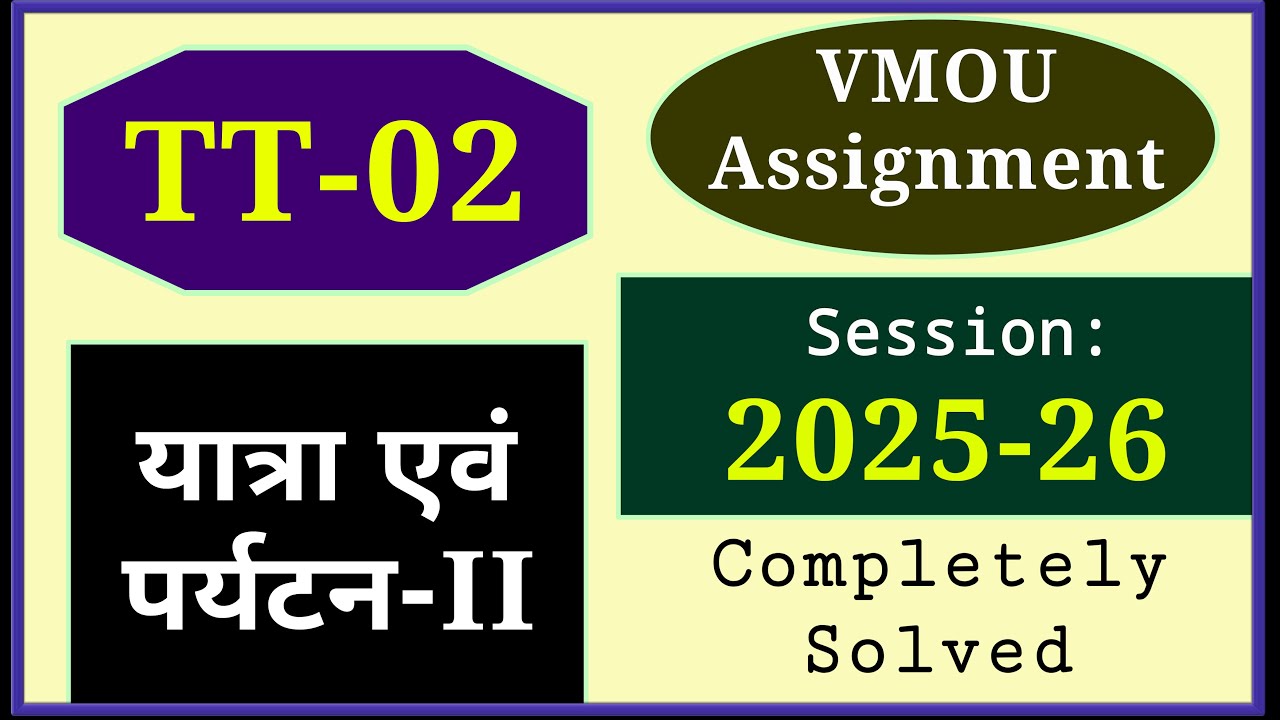 TT-02

VMOU Assignment

यात्रा एवं पर्यटन-II

Session:
2025-26

Completely Solved